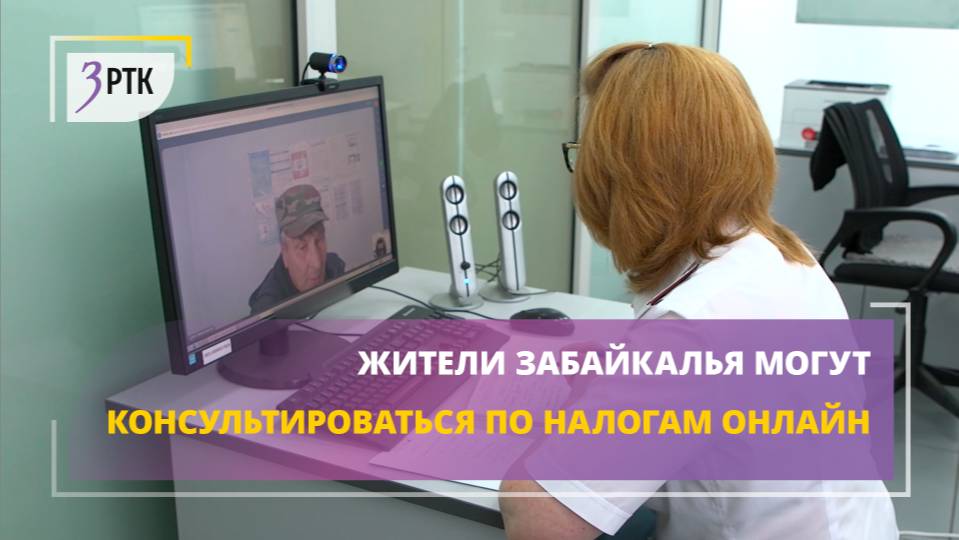 ЗРТК

ЖИТЕЛИ ЗАБАЙКАЛЬЯ МОГУТ
КОНСУЛЬТИРОВАТЬСЯ ПО НАЛОГАМ ОНЛАЙН